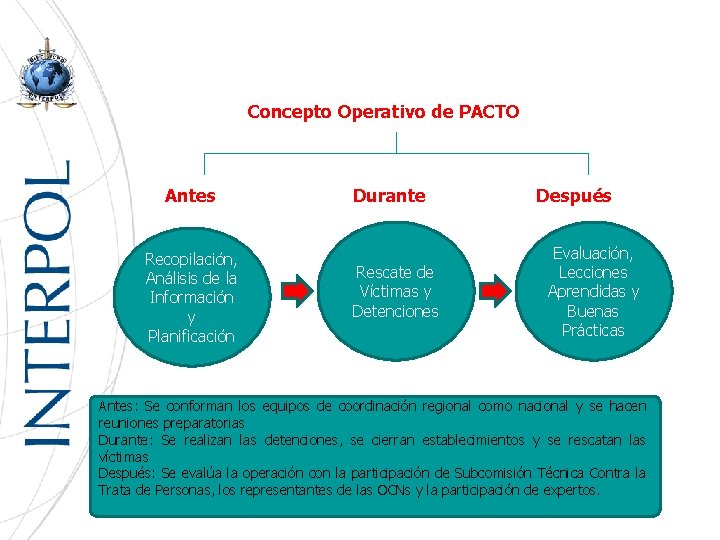 INTERPOL

Concepto Operativo de PACTO

Antes

Durante

Después

Recopilación, Análisis de la Información y Planificación

Rescate de Víctimas y Detenciones

Evaluación, Lecciones Aprendidas y Buenas Prácticas

Antes: Se conforman los equipos de coordinación regional como nacional y se hacen reuniones preparatorias
Durante: Se realizan las detenciones, se cierran establecimientos y se rescatan las víctimas
Después: Se evalúa la operación con la participación de Subcomisión Técnica Contra la Trata de Personas, los representantes de las OCNs y la participación de expertos.